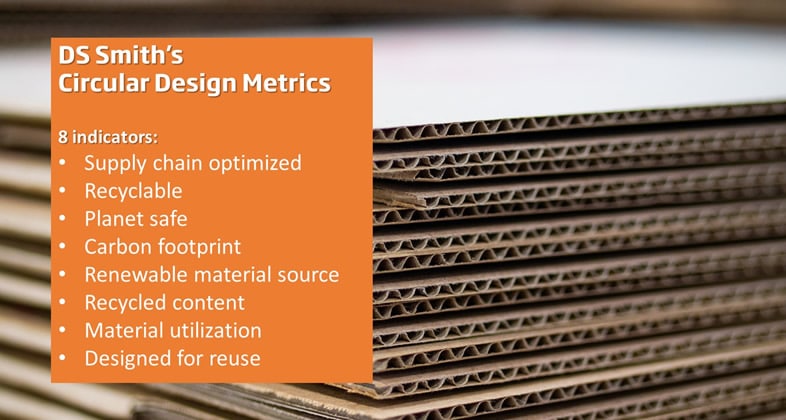 DS Smith's
Circular Design Metrics

8 indicators:
• Supply chain optimized
• Recyclable
• Planet safe
• Carbon footprint
• Renewable material source
• Recycled content
• Material utilization
• Designed for reuse